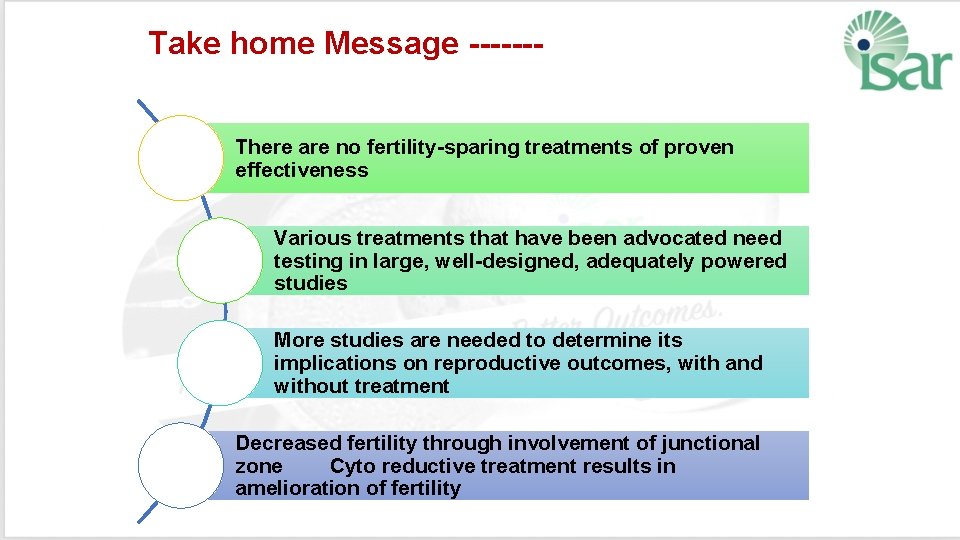 Take home Message -------

isar

There are no fertility-sparing treatments of proven effectiveness

Various treatments that have been advocated need testing in large, well-designed, adequately powered studies

More studies are needed to determine its implications on reproductive outcomes, with and without treatment

Decreased fertility through involvement of junctional zone Cyto reductive treatment results in amelioration of fertility

Better Outcomes.